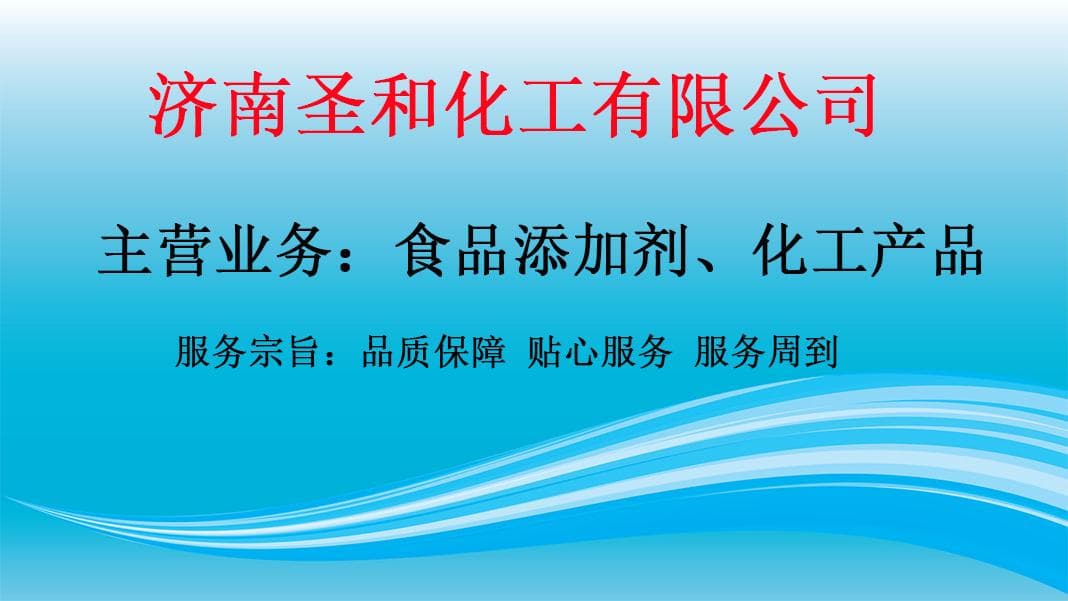 济南圣和化工有限公司

主营业务：食品添加剂、化工产品

服务宗旨：品质保障 贴心服务 服务周到